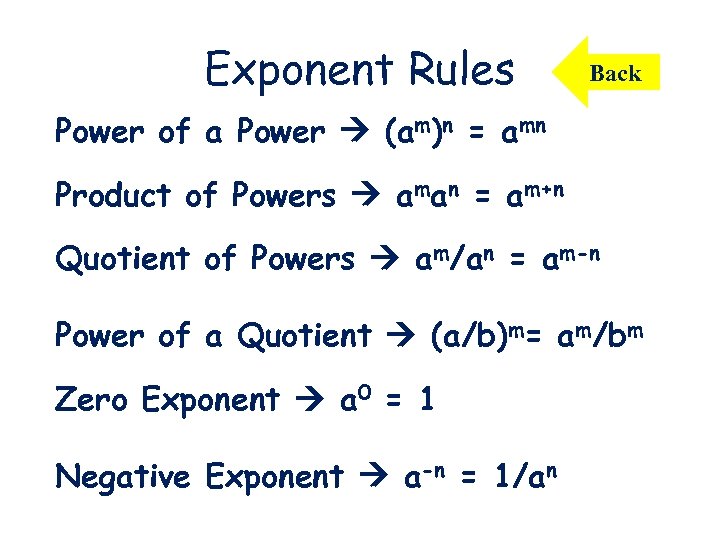 Exponent Rules

Back

Power of a Power → $(a^m)^n = a^{mn}$

Product of Powers → $a^m a^n = a^{m+n}$

Quotient of Powers → $a^m/a^n = a^{m-n}$

Power of a Quotient → $(a/b)^m = a^m/b^m$

Zero Exponent → $a^0 = 1$

Negative Exponent → $a^{-n} = 1/a^n$